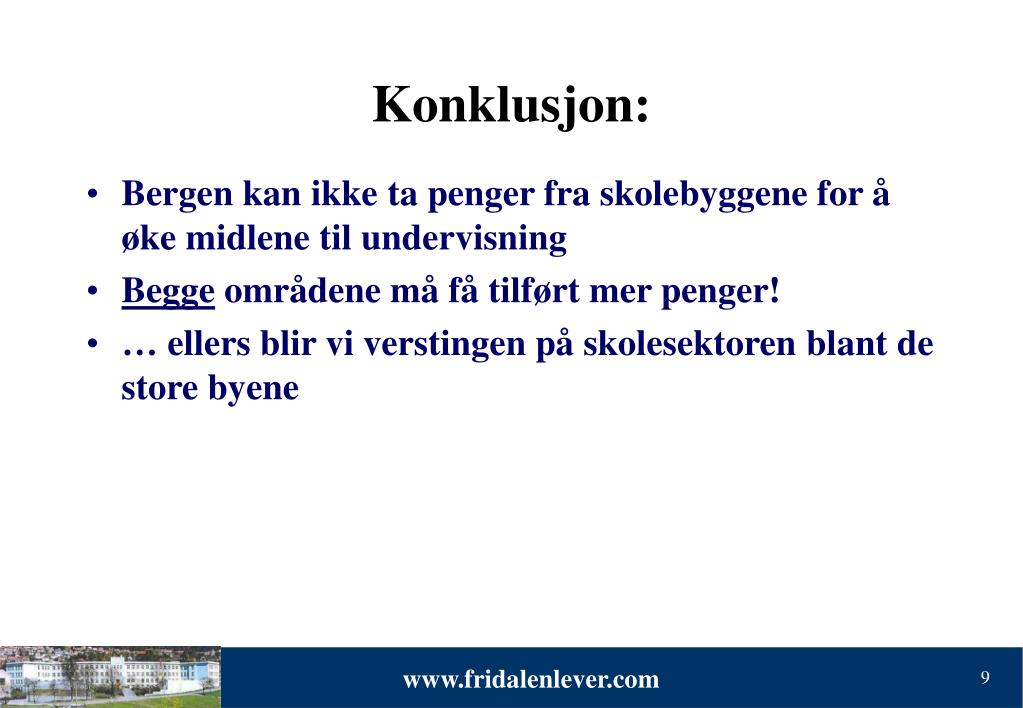 Konklusjon:

• Bergen kan ikke ta penger fra skolebyggene for å øke midlene til undervisning
• Begge områdene må få tilført mer penger!
• … ellers blir vi verstingen på skolesektoren blant de store byene

www.fridalenlever.com

9